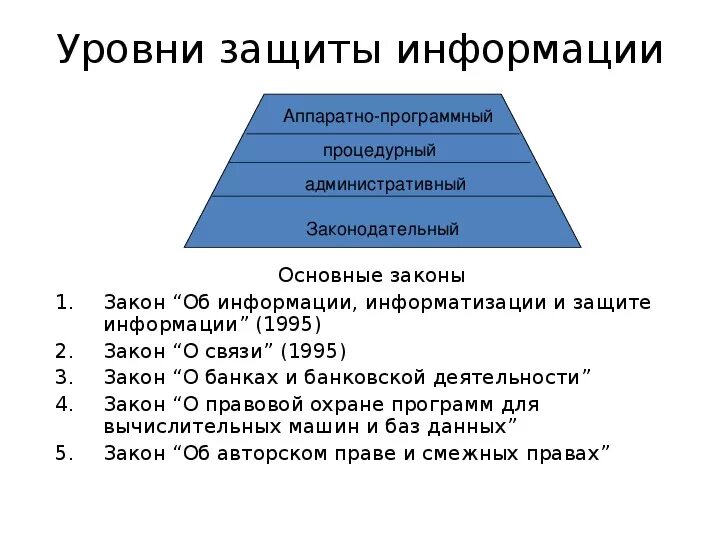 Уровни защиты информации

Аппаратно-программный

процедурный

административный

Законодательный

Основные законы

1. Закон “Об информации, информатизации и защите информации” (1995)
2. Закон “О связи” (1995)
3. Закон “О банках и банковской деятельности”
4. Закон “О правовой охране программ для вычислительных машин и баз данных”
5. Закон “Об авторском праве и смежных правах”